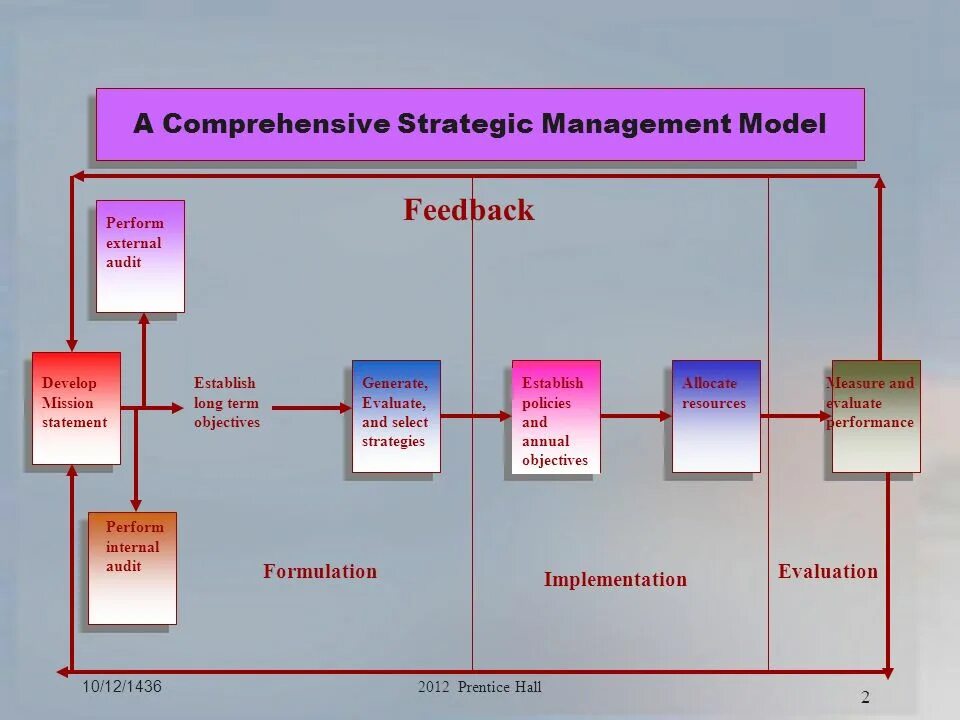 A Comprehensive Strategic Management Model

Feedback

Perform external audit

Develop Mission statement

Establish long term objectives

Generate, Evaluate, and select strategies

Establish policies and annual objectives

Allocate resources

Measure and evaluate performance

Perform internal audit

Formulation

Implementation

Evaluation

10/12/1436

2012 Prentice Hall

2